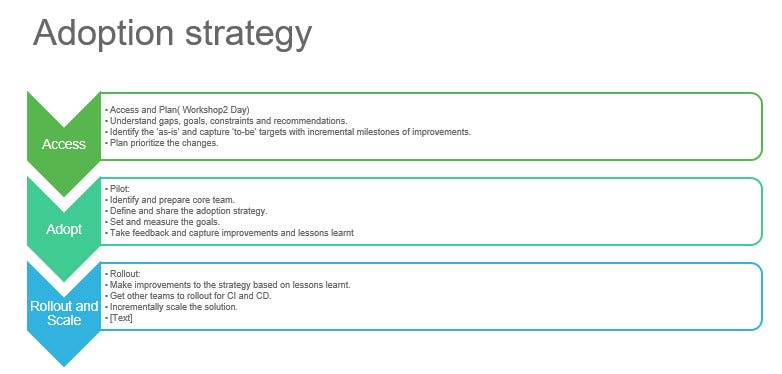 Adoption strategy

Access

• Access and Plan( Workshop2 Day)
• Understand gaps, goals, constraints and recommendations.
• Identify the 'as-is' and capture 'to-be' targets with incremental milestones of improvements.
• Plan prioritize the changes.

Adopt

• Pilot:
• Identify and prepare core team.
• Define and share the adoption strategy.
• Set and measure the goals.
• Take feedback and capture improvements and lessons learnt

Rollout and Scale

• Rollout:
• Make improvements to the strategy based on lessons learnt.
• Get other teams to rollout for CI and CD.
• Incrementally scale the solution.
• [Text]